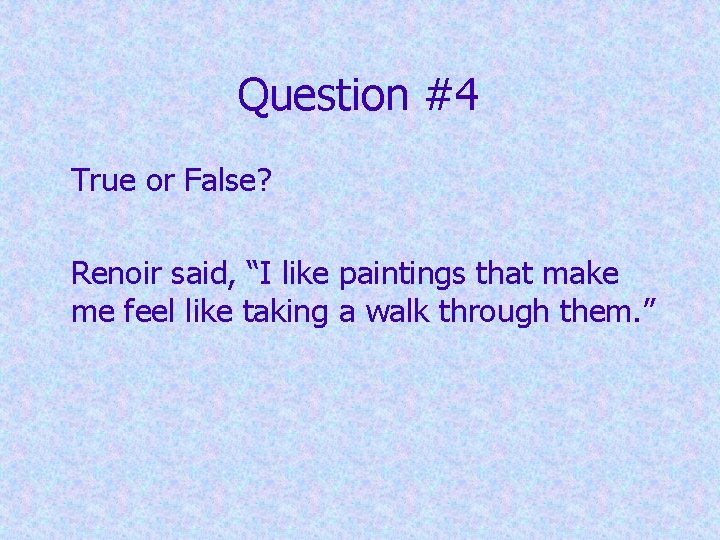 Question #4

True or False?

Renoir said, “I like paintings that make me feel like taking a walk through them.”